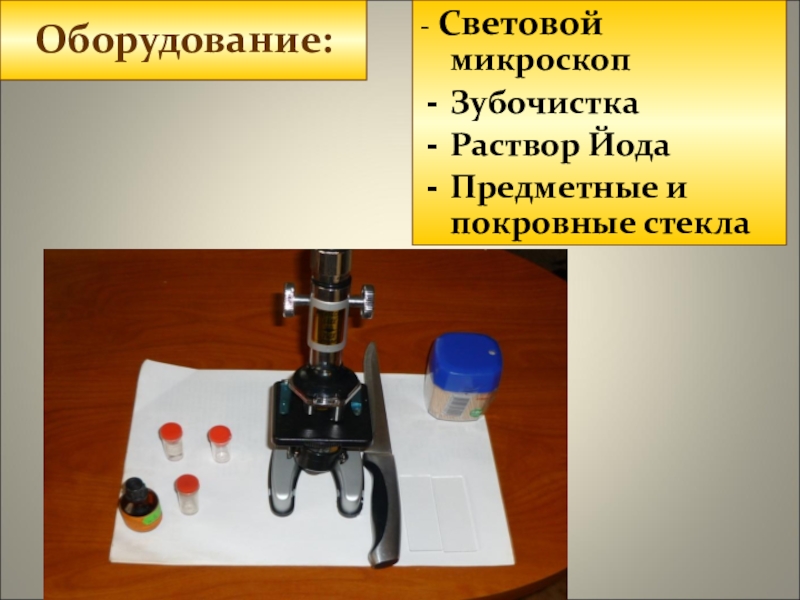 Оборудование:

- Световой микроскоп
- Зубочистка
- Раствор Йода
- Предметные и покровные стекла